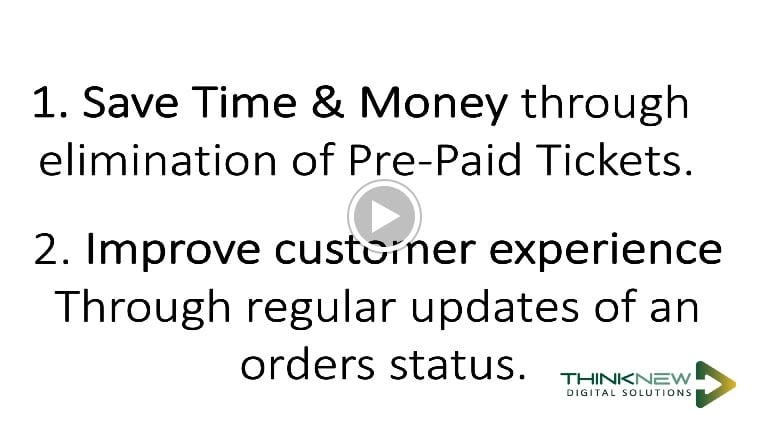 1. Save Time & Money through elimination of Pre-Paid Tickets.

2. Improve customer experience Through regular updates of an orders status.

THINKNEW
DIGITAL SOLUTIONS